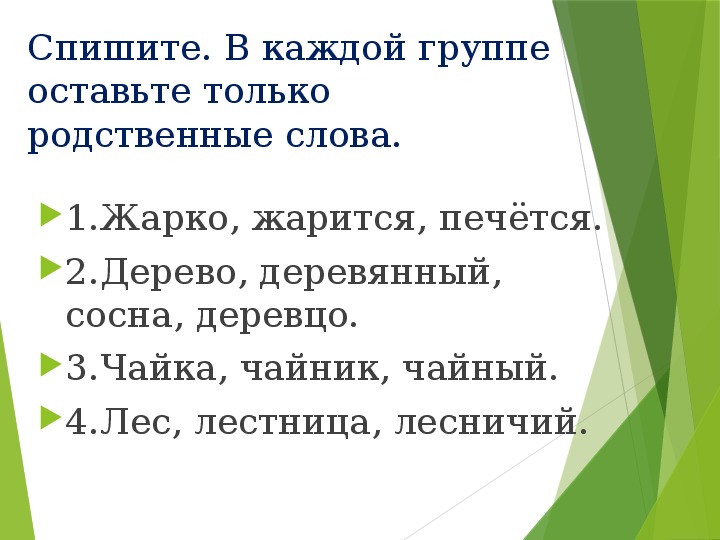 Спишите. В каждой группе оставьте только родственные слова.

1.Жарко, жарится, печётся.

2.Дерево, деревянный, сосна, деревцо.

3.Чайка, чайник, чайный.

4.Лес, лестница, лесничий.